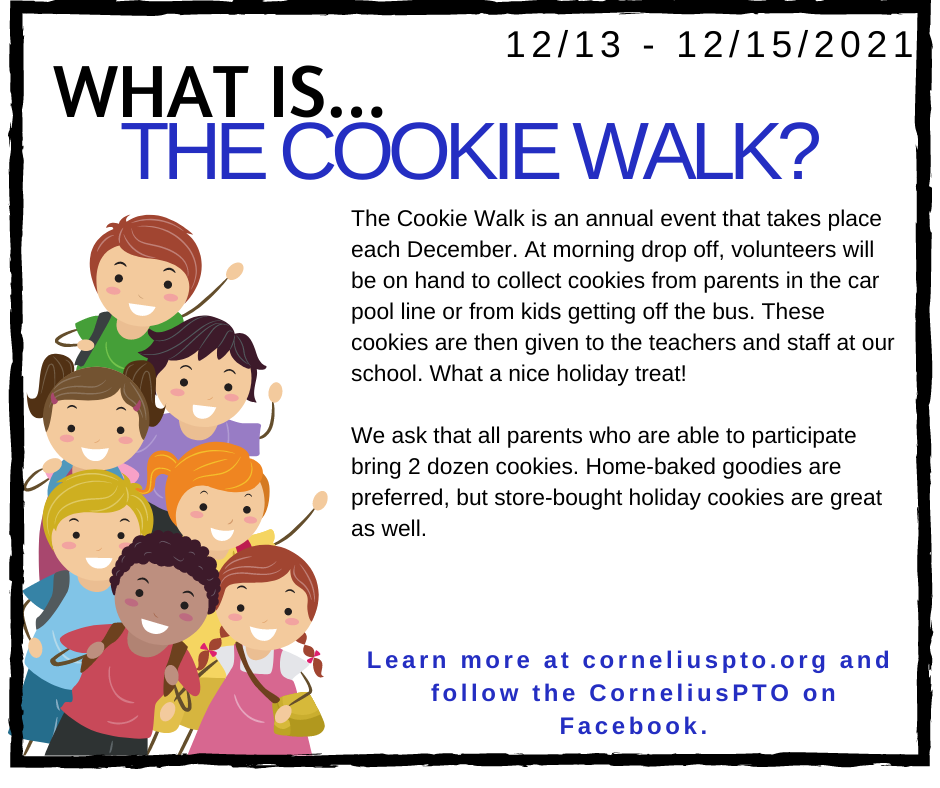 12/13 - 12/15/2021

WHAT IS...
THE COOKIE WALK?

The Cookie Walk is an annual event that takes place each December. At morning drop off, volunteers will be on hand to collect cookies from parents in the car pool line or from kids getting off the bus. These cookies are then given to the teachers and staff at our school. What a nice holiday treat!

We ask that all parents who are able to participate bring 2 dozen cookies. Home-baked goodies are preferred, but store-bought holiday cookies are great as well.

Learn more at corneliuspto.org and follow the CorneliusPTO on Facebook.